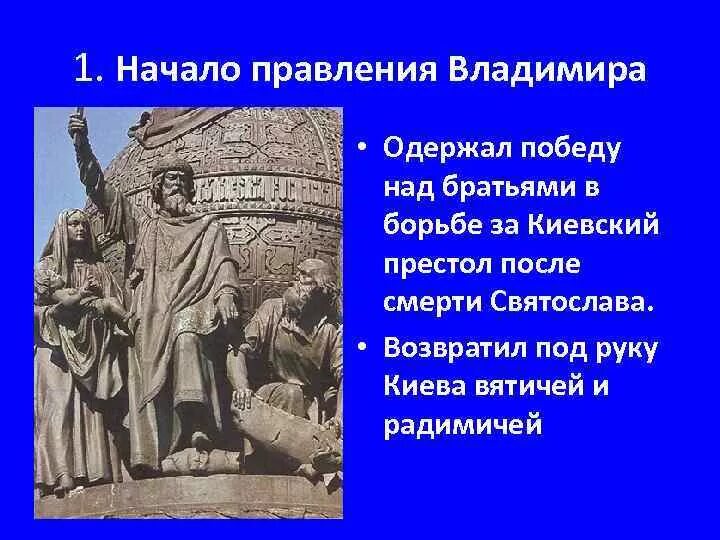 1. Начало правления Владимира

• Одержал победу над братьями в борьбе за Киевский престол после смерти Святослава.

• Возвратил под руку Киева вятичей и радимичей